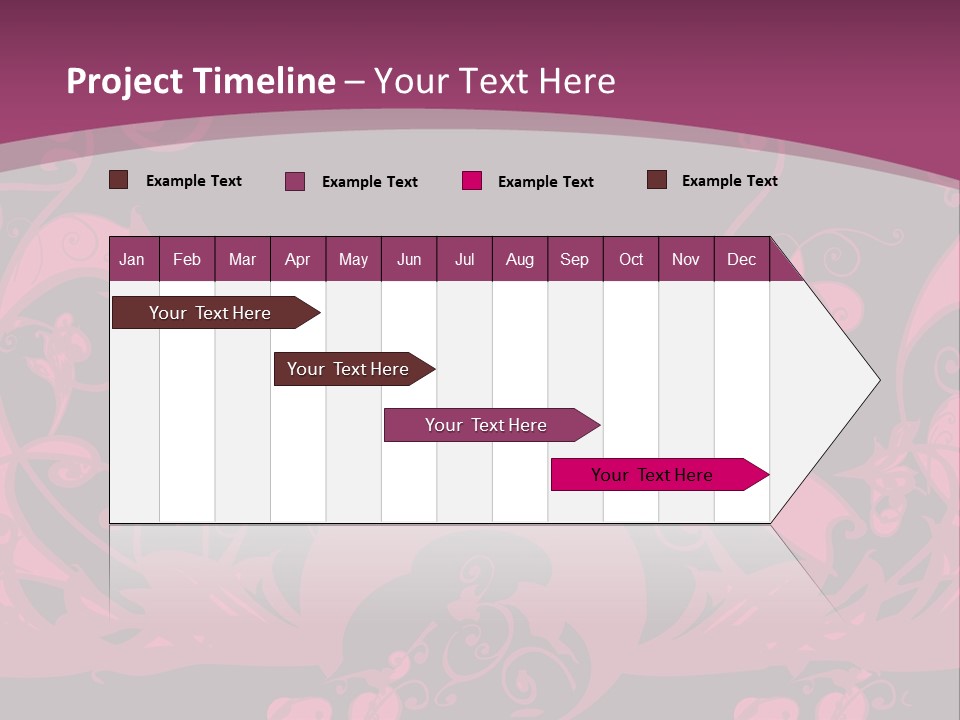 Project Timeline – Your Text Here

Example Text Example Text Example Text Example Text

| Jan | Feb | Mar | Apr | May | Jun | Jul | Aug | Sep | Oct | Nov | Dec |
|---|---|---|---|---|---|---|---|---|---|---|---|

Your Text Here

Your Text Here

Your Text Here

Your Text Here